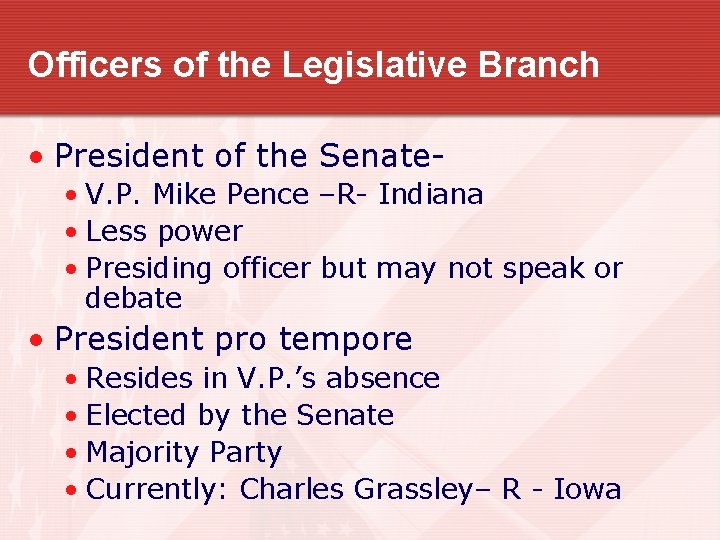 Officers of the Legislative Branch

• President of the Senate-
  • V.P. Mike Pence –R- Indiana
  • Less power
  • Presiding officer but may not speak or debate
• President pro tempore
  • Resides in V.P.'s absence
  • Elected by the Senate
  • Majority Party
  • Currently: Charles Grassley– R - Iowa